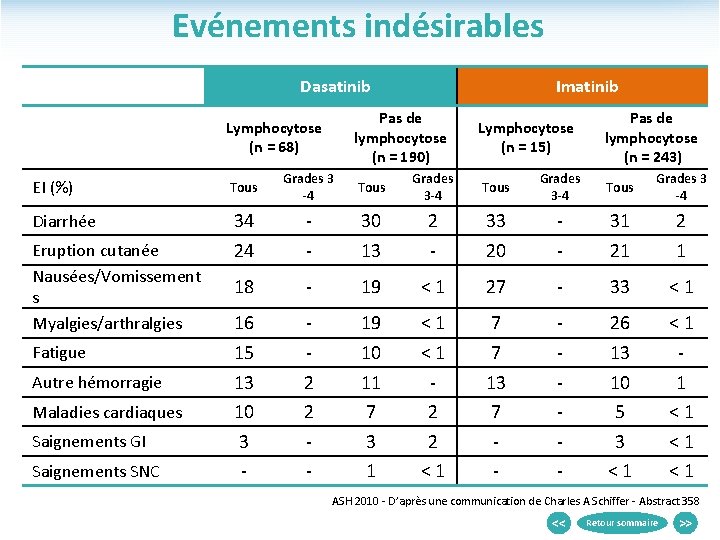 Evénements indésirables

| | Dasatinib | | | | Imatinib | | | |
|---|---|---|---|---|---|---|---|---|
| | Lymphocytose (n = 68) | | Pas de lymphocytose (n = 190) | | Lymphocytose (n = 15) | | Pas de lymphocytose (n = 243) | |
| EI (%) | Tous | Grades 3 -4 | Tous | Grades 3-4 | Tous | Grades 3-4 | Tous | Grades 3 -4 |
| Diarrhée | 34 | - | 30 | 2 | 33 | - | 31 | 2 |
| Eruption cutanée | 24 | - | 13 | - | 20 | - | 21 | 1 |
| Nausées/Vomissements | 18 | - | 19 | < 1 | 27 | - | 33 | < 1 |
| Myalgies/arthralgies | 16 | - | 19 | < 1 | 7 | - | 26 | < 1 |
| Fatigue | 15 | - | 10 | < 1 | 7 | - | 13 | - |
| Autre hémorragie | 13 | 2 | 11 | - | 13 | - | 10 | 1 |
| Maladies cardiaques | 10 | 2 | 7 | 2 | 7 | - | 5 | < 1 |
| Saignements GI | 3 | - | 3 | 2 | - | - | 3 | < 1 |
| Saignements SNC | - | - | 1 | < 1 | - | - | < 1 | < 1 |

ASH 2010 - D'après une communication de Charles A Schiffer - Abstract 358

<< Retour sommaire >>